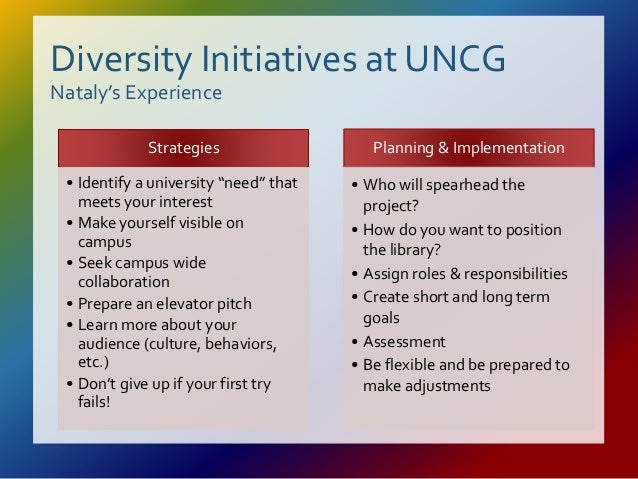 Diversity Initiatives at UNCG
Nataly's Experience

Strategies

• Identify a university "need" that meets your interest
• Make yourself visible on campus
• Seek campus wide collaboration
• Prepare an elevator pitch
• Learn more about your audience (culture, behaviors, etc.)
• Don't give up if your first try fails!

Planning & Implementation

• Who will spearhead the project?
• How do you want to position the library?
• Assign roles & responsibilities
• Create short and long term goals
• Assessment
• Be flexible and be prepared to make adjustments